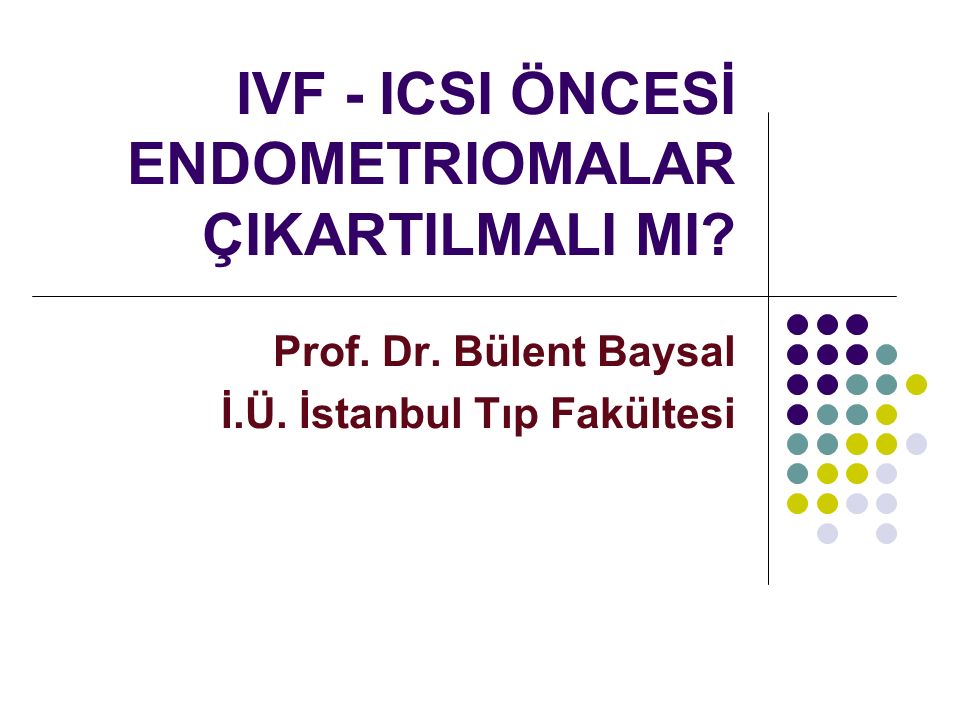 IVF - ICSI ÖNCESİ ENDOMETRIOMALAR ÇIKARTILMALI MI?

Prof. Dr. Bülent Baysal
İ.Ü. İstanbul Tıp Fakültesi